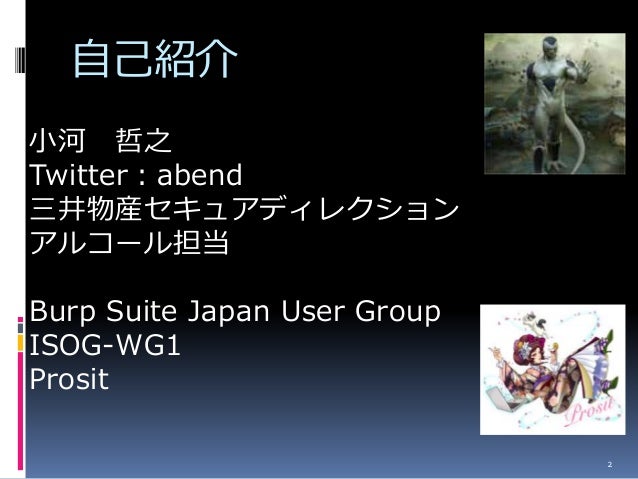 自己紹介

小河　哲之
Twitter : abend
三井物産セキュアディレクション
アルコール担当

Burp Suite Japan User Group
ISOG-WG1
Prosit

Prosit

2